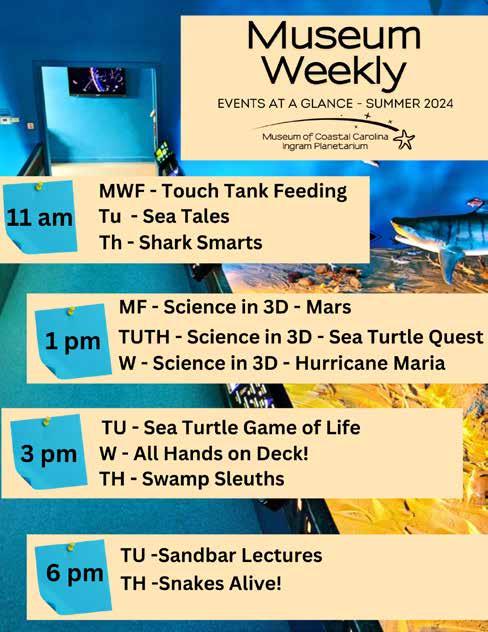 Museum Weekly

EVENTS AT A GLANCE - SUMMER 2024

Museum of Coastal Carolina
Ingram Planetarium

11 am

MWF - Touch Tank Feeding
Tu - Sea Tales
Th - Shark Smarts

1 pm

MF - Science in 3D - Mars
TUTH - Science in 3D - Sea Turtle Quest
W - Science in 3D - Hurricane Maria

3 pm

TU - Sea Turtle Game of Life
W - All Hands on Deck!
TH - Swamp Sleuths

6 pm

TU -Sandbar Lectures
TH -Snakes Alive!